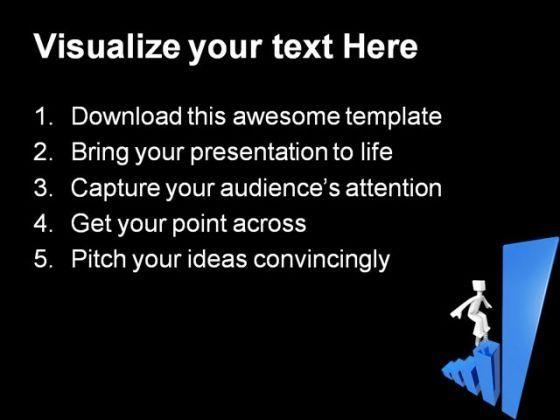 Visualize your text Here

1. Download this awesome template
2. Bring your presentation to life
3. Capture your audience's attention
4. Get your point across
5. Pitch your ideas convincingly